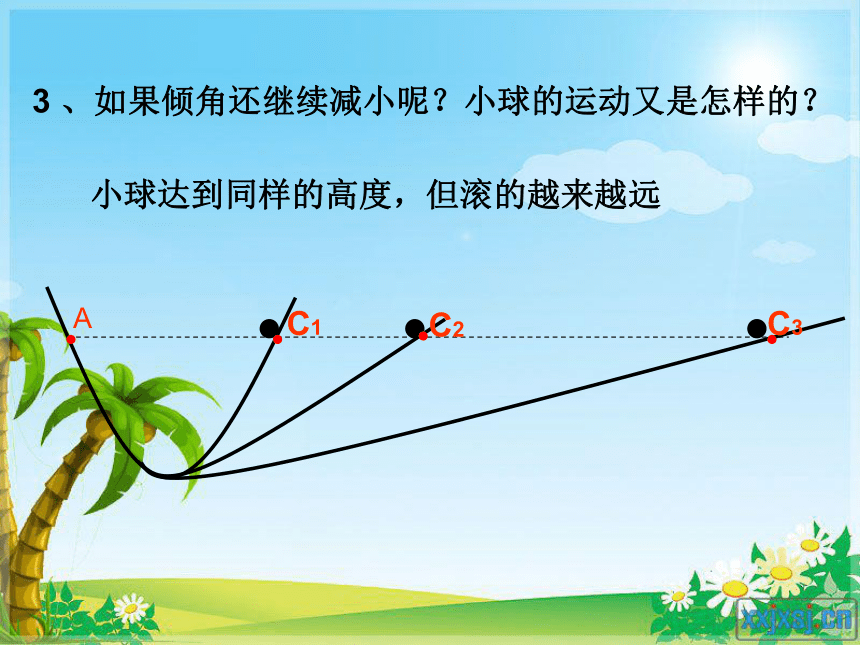 3 、如果倾角还继续减小呢？小球的运动又是怎样的？

小球达到同样的高度，但滚的越来越远

A

$C_1$

$C_2$

$C_3$

xxjxsj.cn